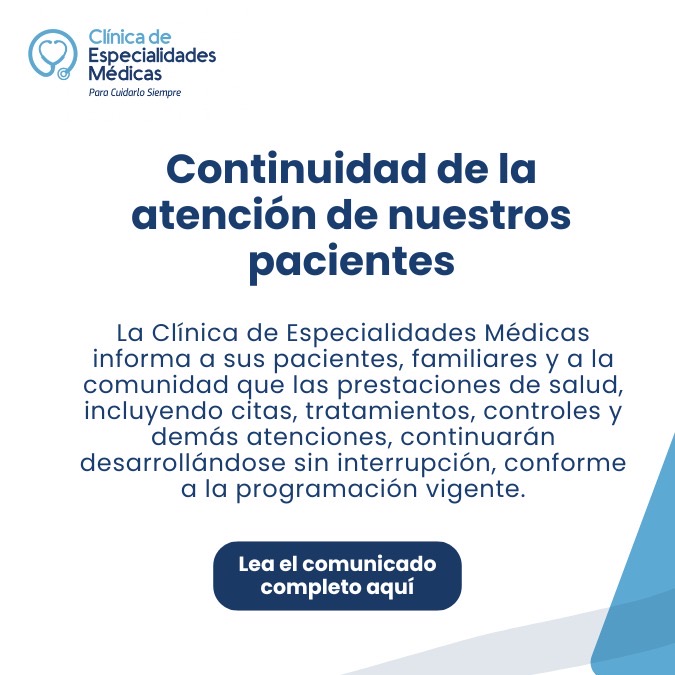 Clínica de Especialidades Médicas
Para Cuidarlo Siempre

Continuidad de la atención de nuestros pacientes

La Clínica de Especialidades Médicas informa a sus pacientes, familiares y a la comunidad que las prestaciones de salud, incluyendo citas, tratamientos, controles y demás atenciones, continuarán desarrollándose sin interrupción, conforme a la programación vigente.

Lea el comunicado completo aquí